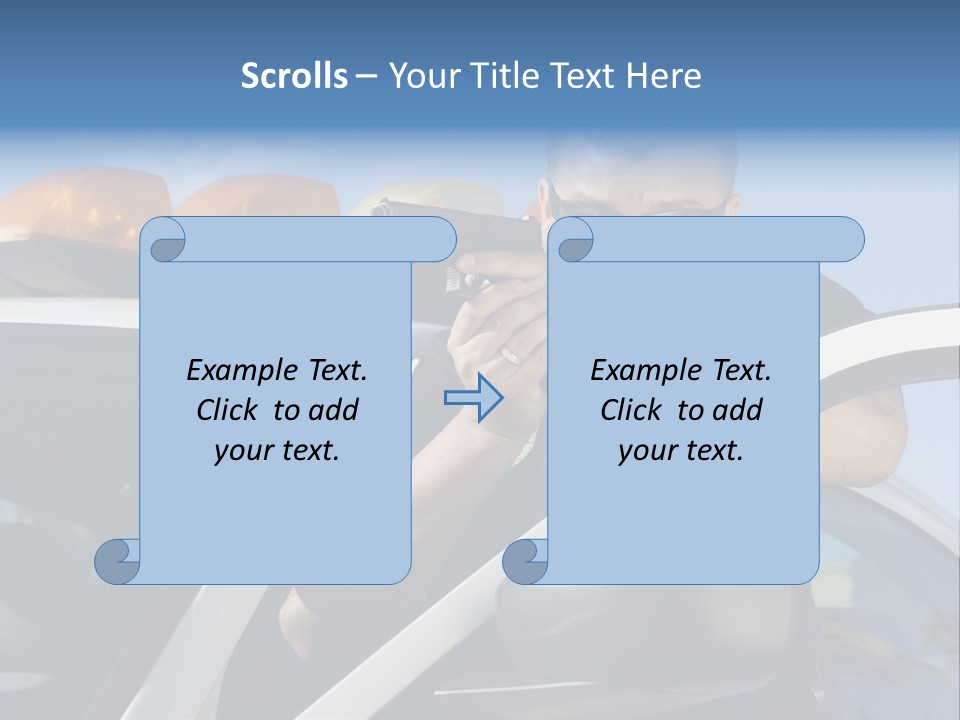 Scrolls – Your Title Text Here

Example Text. Click to add your text.

Example Text. Click to add your text.